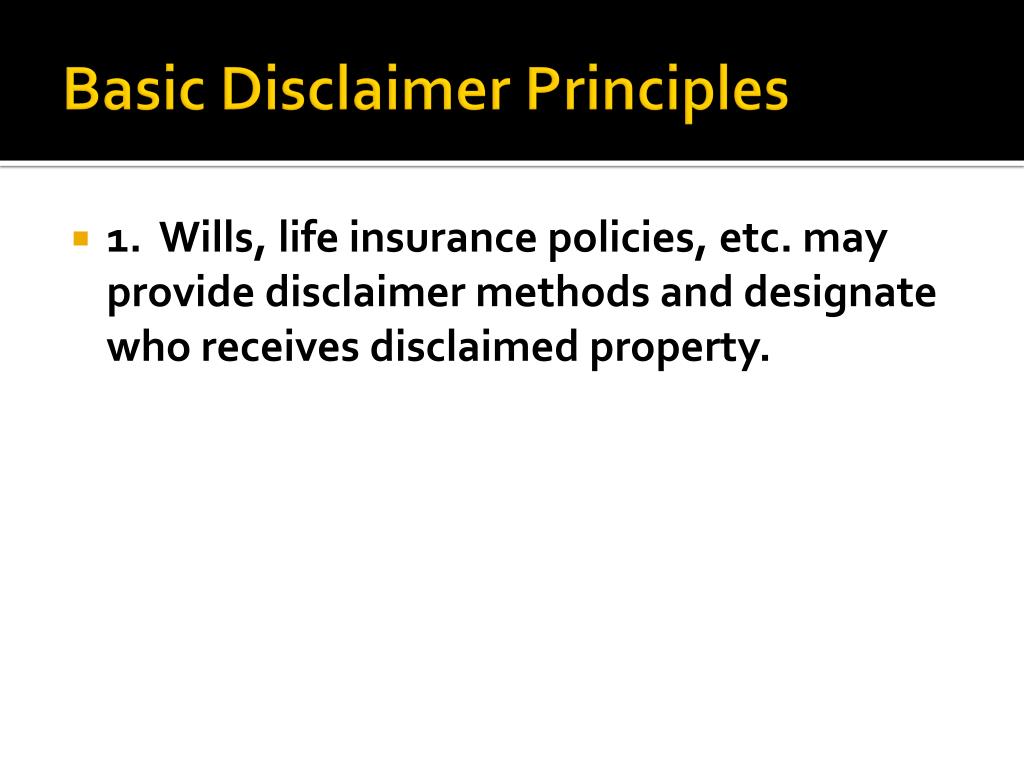 Basic Disclaimer Principles

1. Wills, life insurance policies, etc. may provide disclaimer methods and designate who receives disclaimed property.